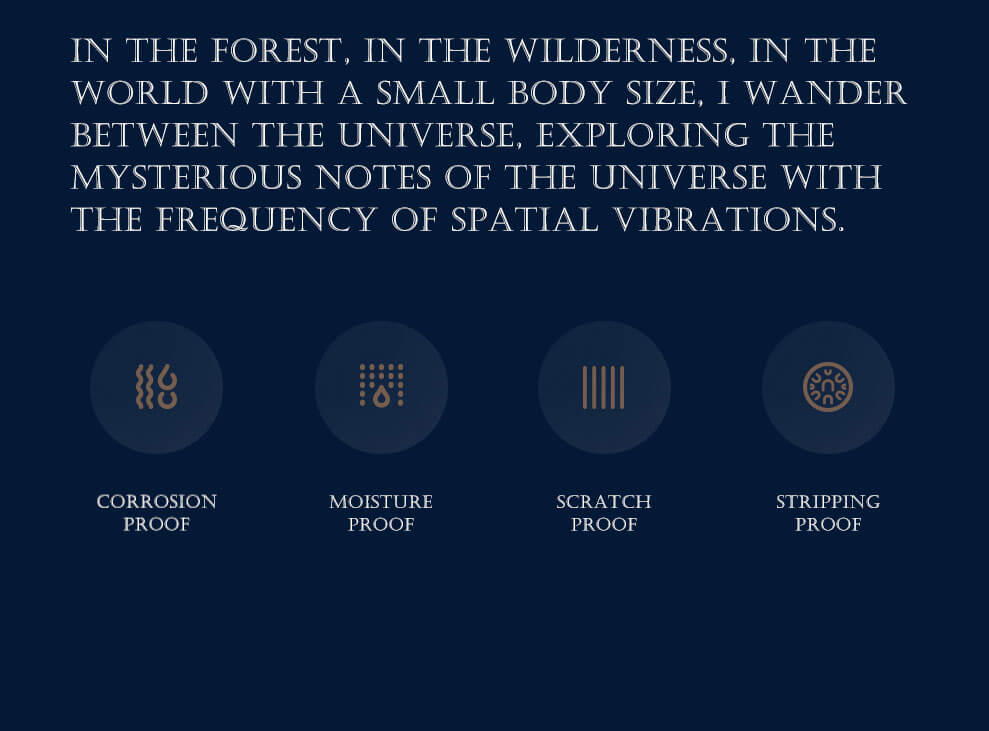 IN THE FOREST, IN THE WILDERNESS, IN THE WORLD WITH A SMALL BODY SIZE, I WANDER BETWEEN THE UNIVERSE, EXPLORING THE MYSTERIOUS NOTES OF THE UNIVERSE WITH THE FREQUENCY OF SPATIAL VIBRATIONS.

CORROSION PROOF

MOISTURE PROOF

SCRATCH PROOF

STRIPPING PROOF